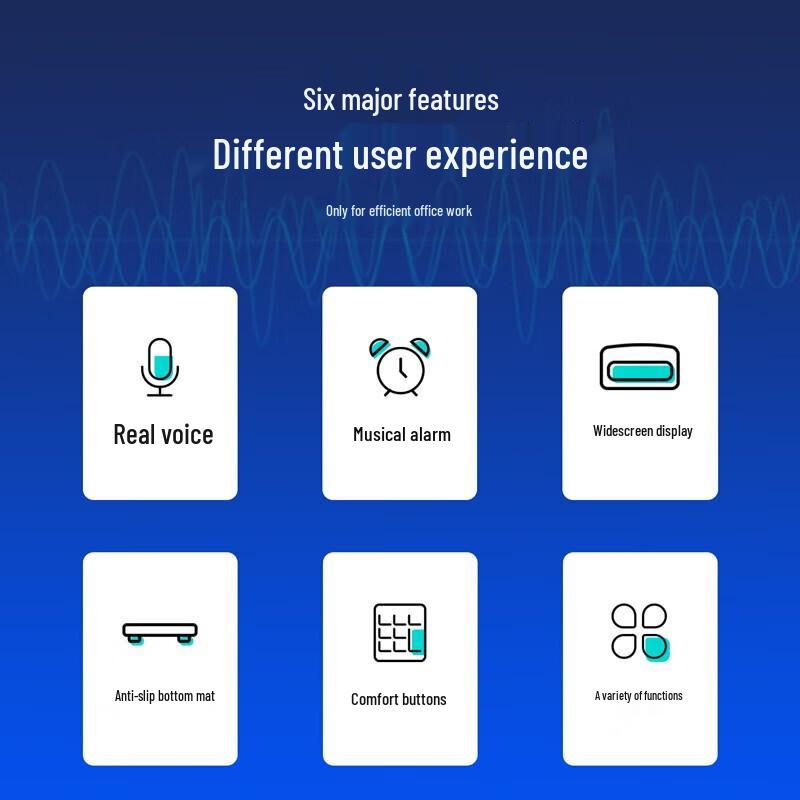 Six major features

Different user experience

Only for efficient office work

Real voice

Musical alarm

Widescreen display

Anti-slip bottom mat

Comfort buttons

A variety of functions